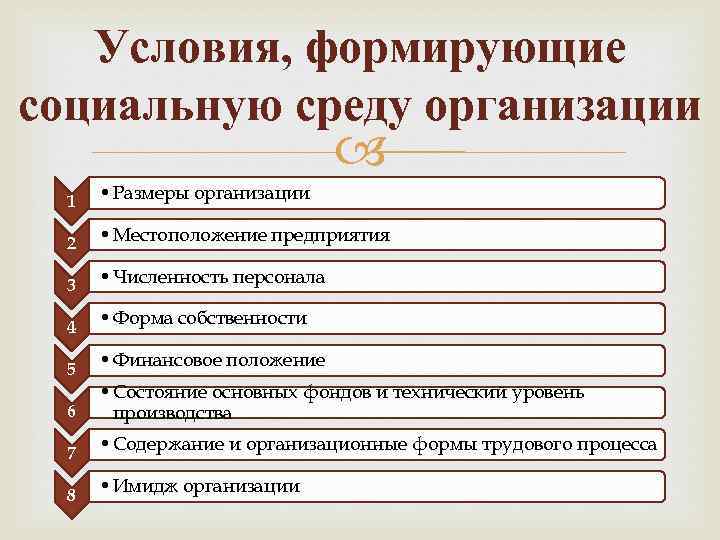 Условия, формирующие социальную среду организации

1 • Размеры организации

2 • Местоположение предприятия

3 • Численность персонала

4 • Форма собственности

5 • Финансовое положение

6 • Состояние основных фондов и технический уровень производства

7 • Содержание и организационные формы трудового процесса

8 • Имидж организации